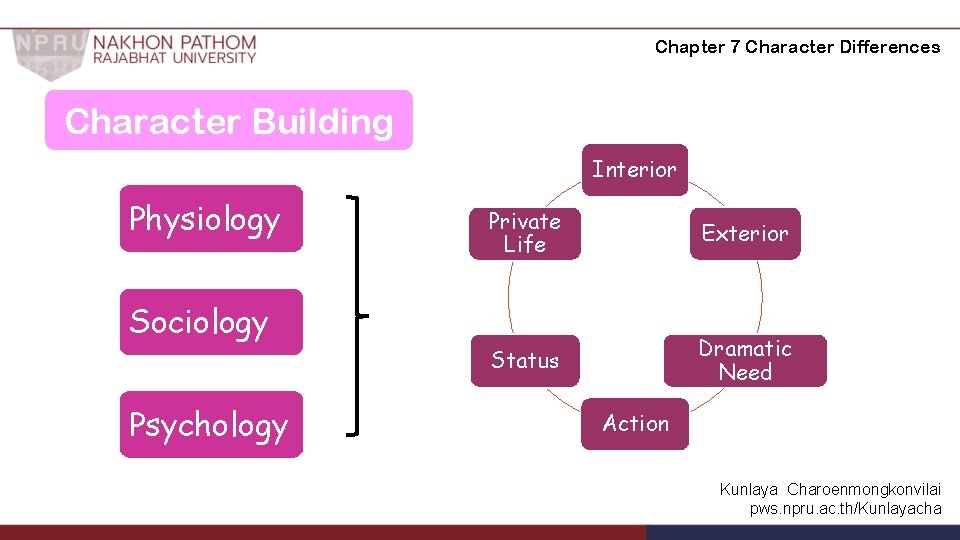 NPRU NAKHON PATHOM RAJABHAT UNIVERSITY

Chapter 7 Character Differences

Character Building

Physiology

Sociology

Psychology

Interior

Exterior

Dramatic Need

Action

Status

Private Life

Kunlaya Charoenmongkonvilai
pws.npru.ac.th/Kunlayacha